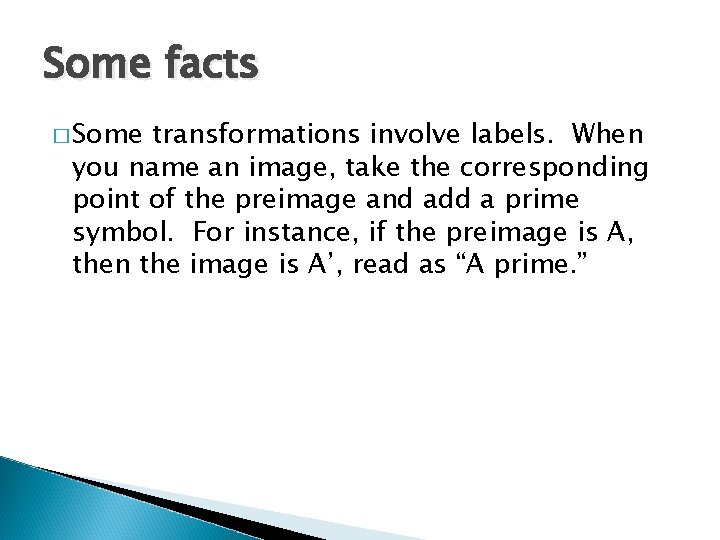 Some facts

□ Some transformations involve labels. When you name an image, take the corresponding point of the preimage and add a prime symbol. For instance, if the preimage is A, then the image is A’, read as “A prime.”